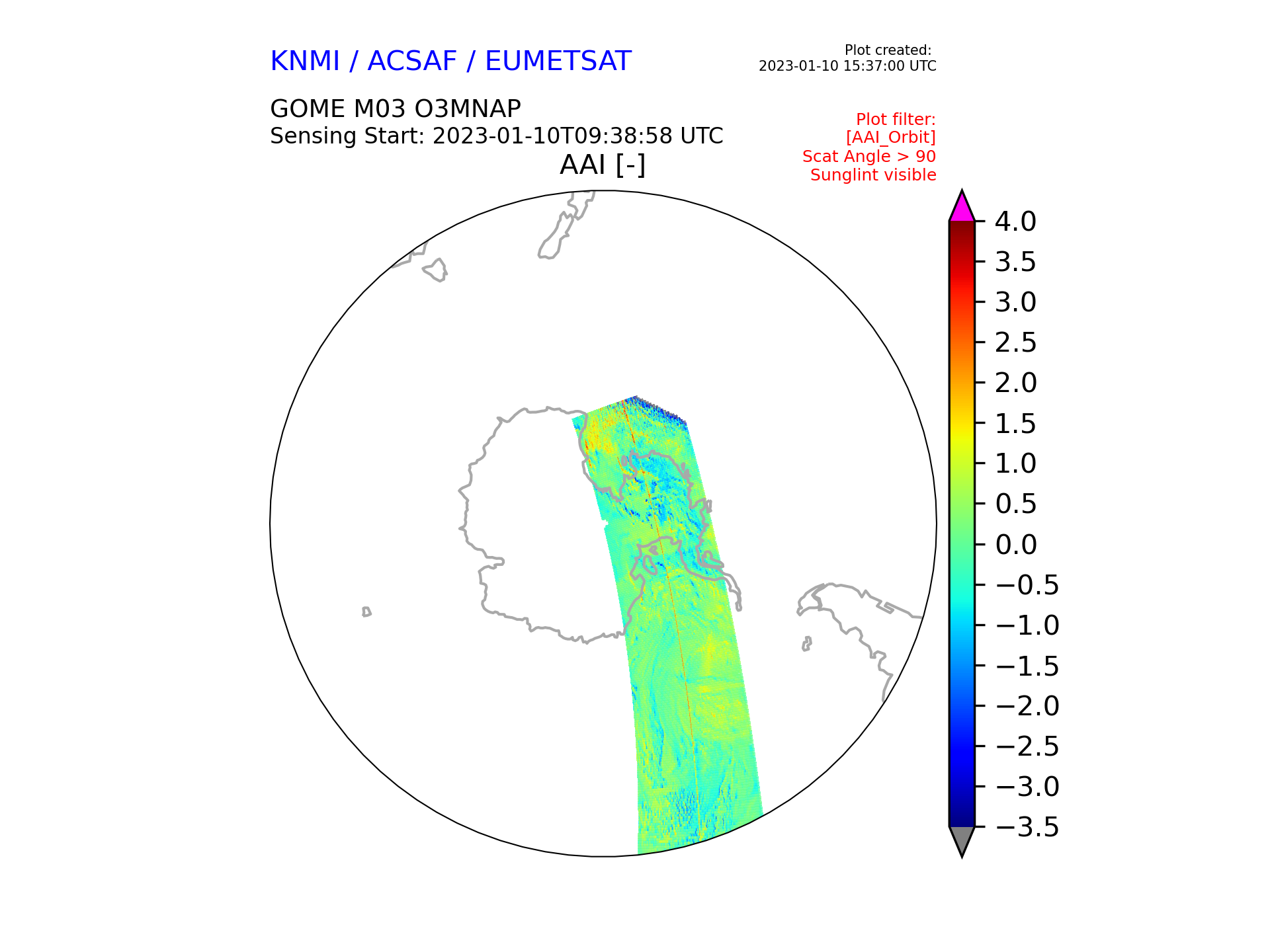 KNMI / ACSAF / EUMETSAT

Plot created:
2023-01-10 15:37:00 UTC

GOME M03 O3MNAP
Sensing Start: 2023-01-10T09:38:58 UTC

Plot filter:
[AAI_Orbit]
Scat Angle > 90
Sunglint visible

AAI [-]

4.0
3.5
3.0
2.5
2.0
1.5
1.0
0.5
0.0
−0.5
−1.0
−1.5
−2.0
−2.5
−3.0
−3.5